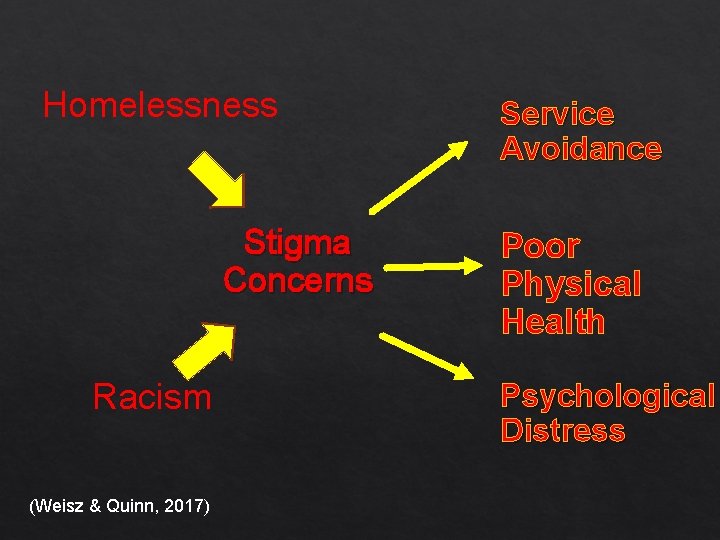 Homelessness

Racism

Stigma Concerns

Service Avoidance

Poor Physical Health

Psychological Distress

(Weisz & Quinn, 2017)